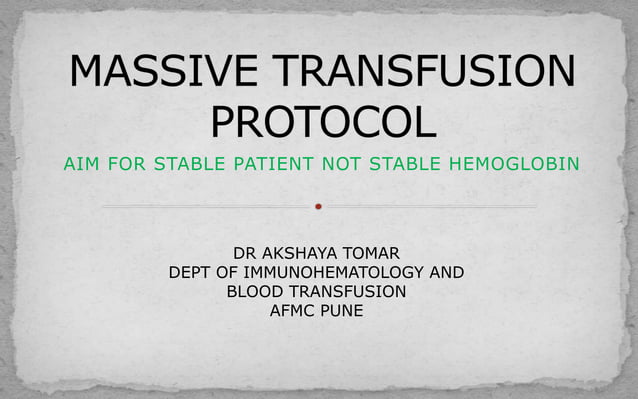 MASSIVE TRANSFUSION PROTOCOL

AIM FOR STABLE PATIENT NOT STABLE HEMOGLOBIN

DR AKSHAYA TOMAR
DEPT OF IMMUNOHEMATOLOGY AND BLOOD TRANSFUSION
AFMC PUNE